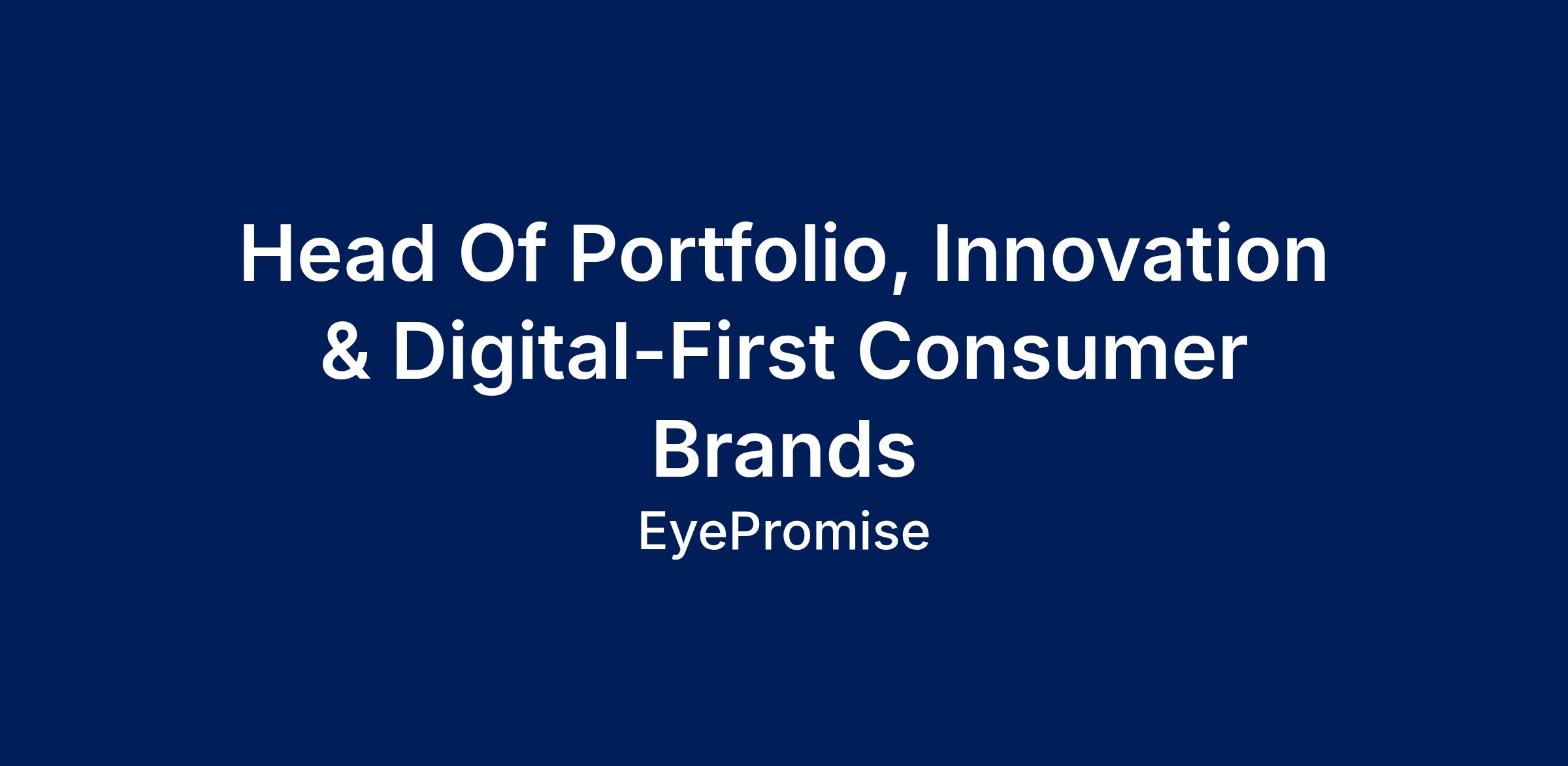 Head Of Portfolio, Innovation & Digital-First Consumer Brands

EyePromise